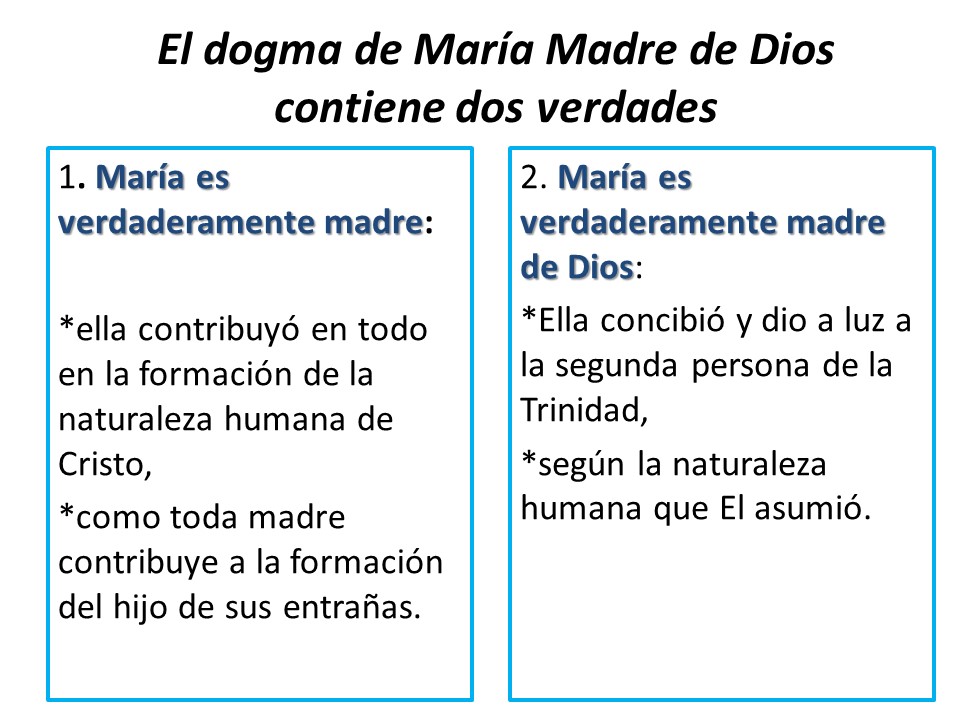 El dogma de María Madre de Dios contiene dos verdades

1. María es verdaderamente madre:

*ella contribuyó en todo en la formación de la naturaleza humana de Cristo,

*como toda madre contribuye a la formación del hijo de sus entrañas.

2. María es verdaderamente madre de Dios:

*Ella concibió y dio a luz a la segunda persona de la Trinidad,

*según la naturaleza humana que El asumió.